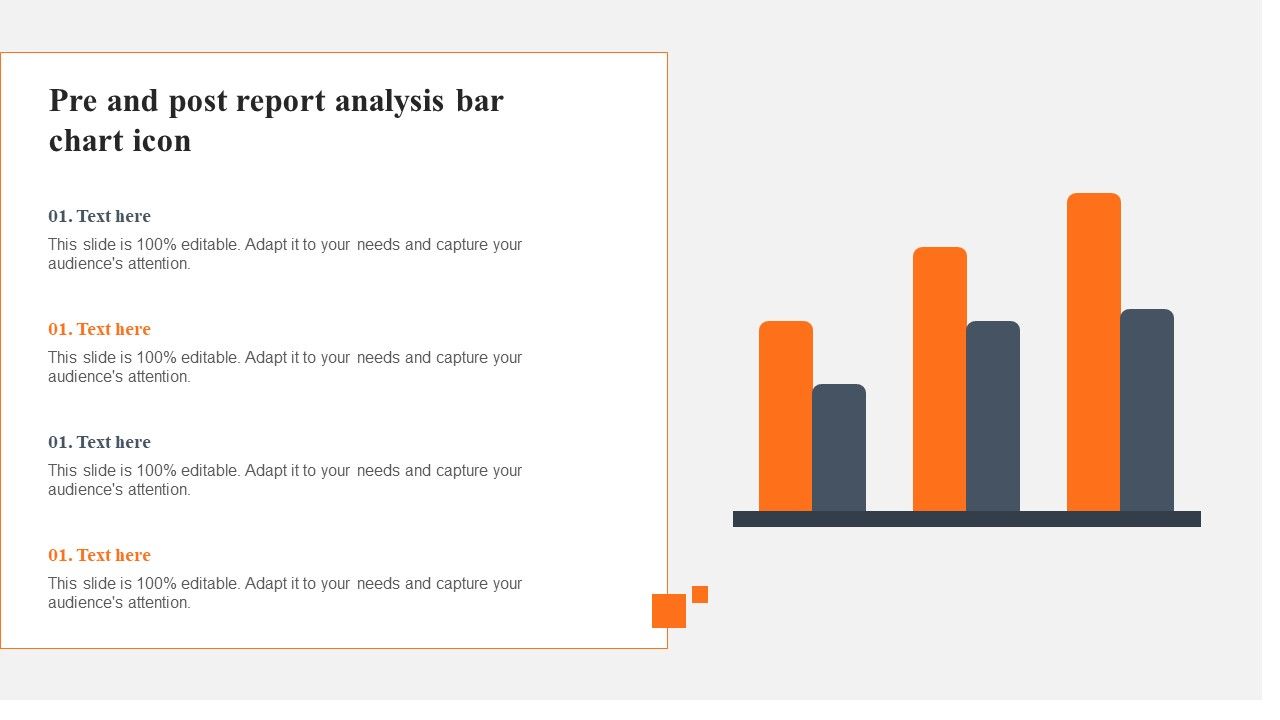 Pre and post report analysis bar chart icon

01. Text here
This slide is 100% editable. Adapt it to your needs and capture your audience's attention.

01. Text here
This slide is 100% editable. Adapt it to your needs and capture your audience's attention.

01. Text here
This slide is 100% editable. Adapt it to your needs and capture your audience's attention.

01. Text here
This slide is 100% editable. Adapt it to your needs and capture your audience's attention.